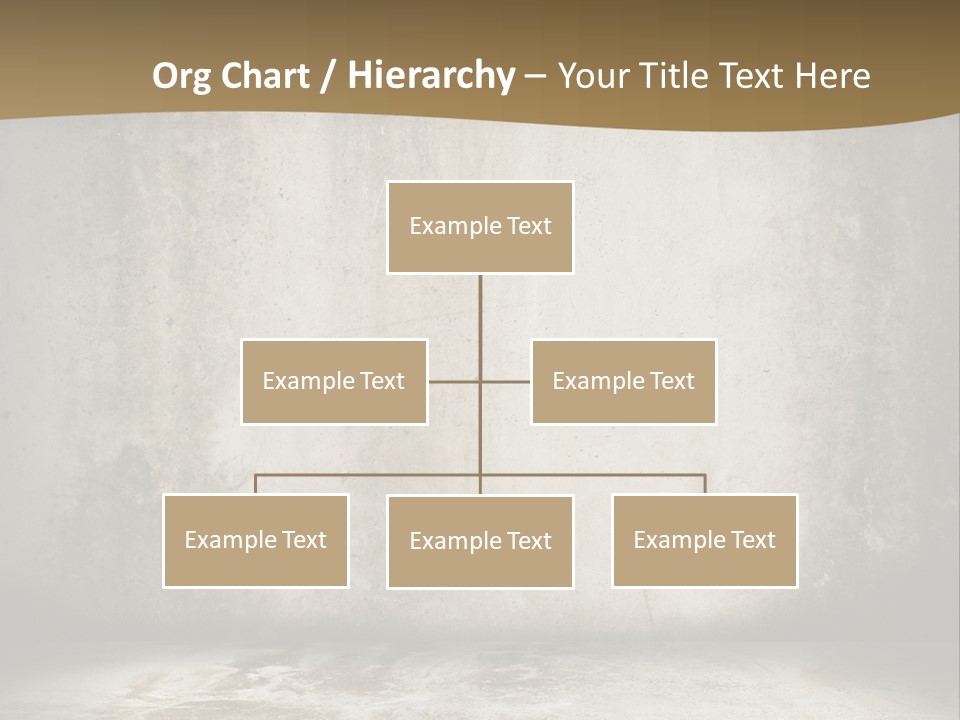 Org Chart / Hierarchy – Your Title Text Here

Example Text

Example Text

Example Text

Example Text

Example Text

Example Text